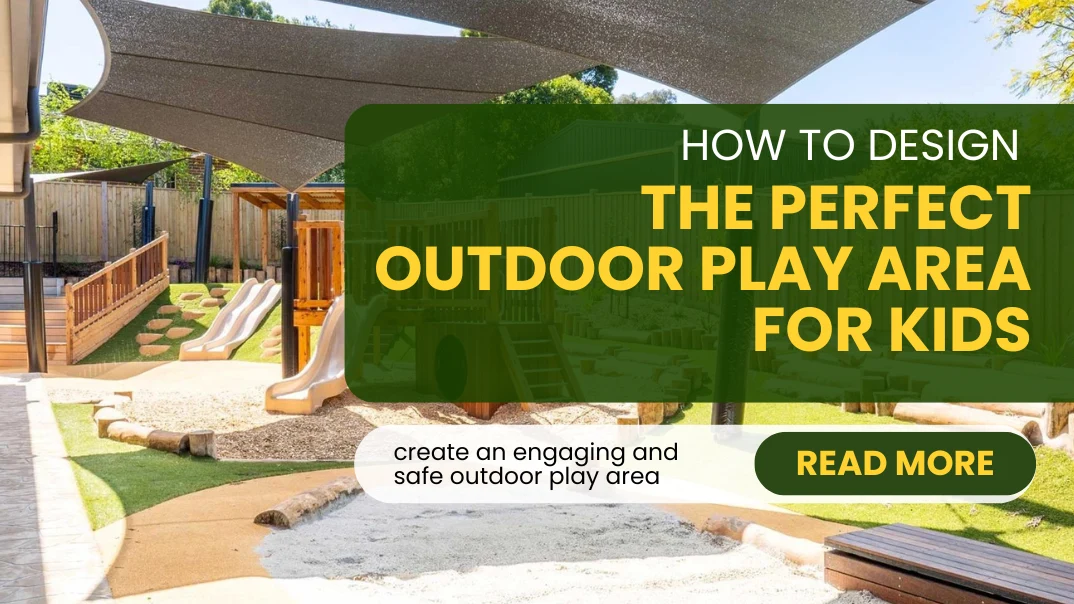 HOW TO DESIGN
THE PERFECT OUTDOOR PLAY AREA FOR KIDS

create an engaging and safe outdoor play area

READ MORE